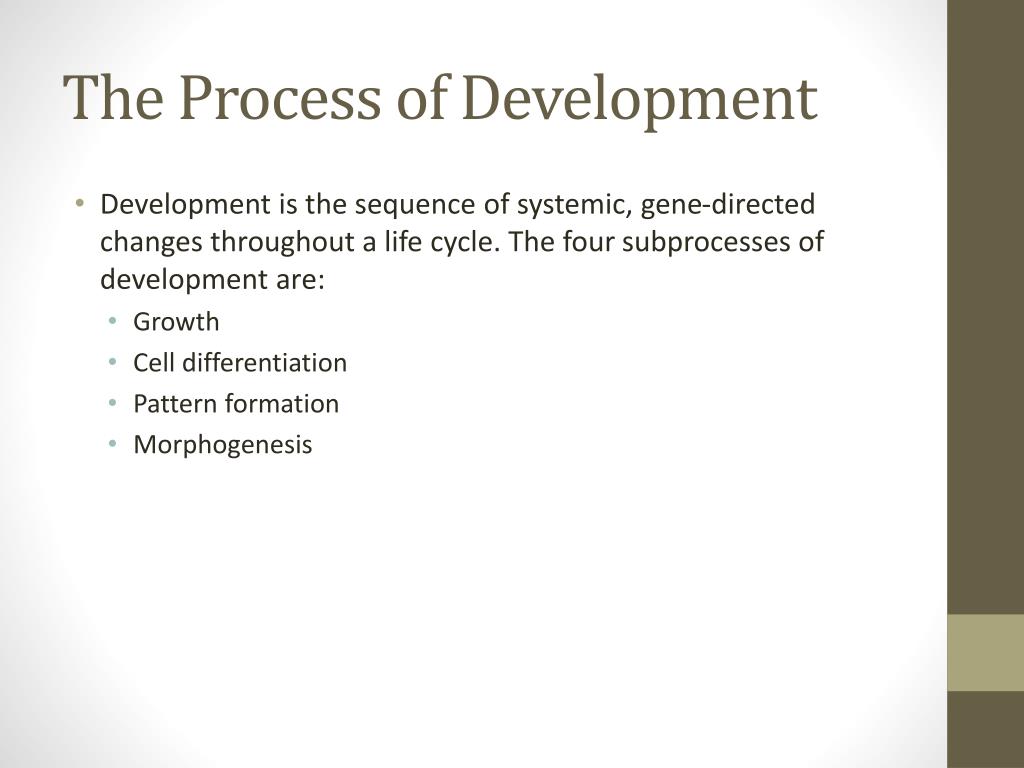 The Process of Development

• Development is the sequence of systemic, gene-directed changes throughout a life cycle. The four subprocesses of development are:
  • Growth
  • Cell differentiation
  • Pattern formation
  • Morphogenesis